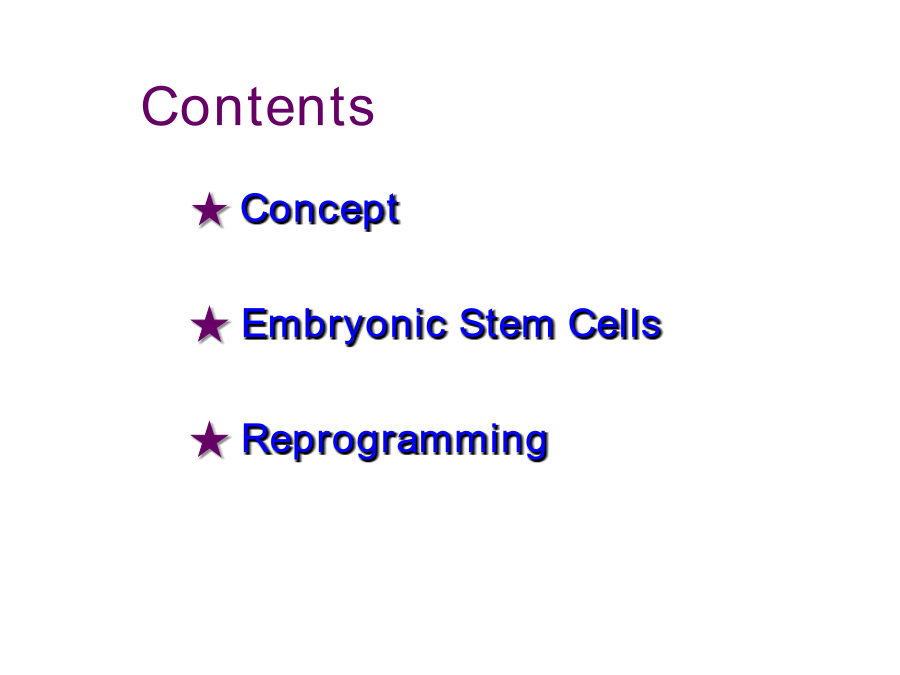 Contents

★ Concept

★ Embryonic Stem Cells

★ Reprogramming